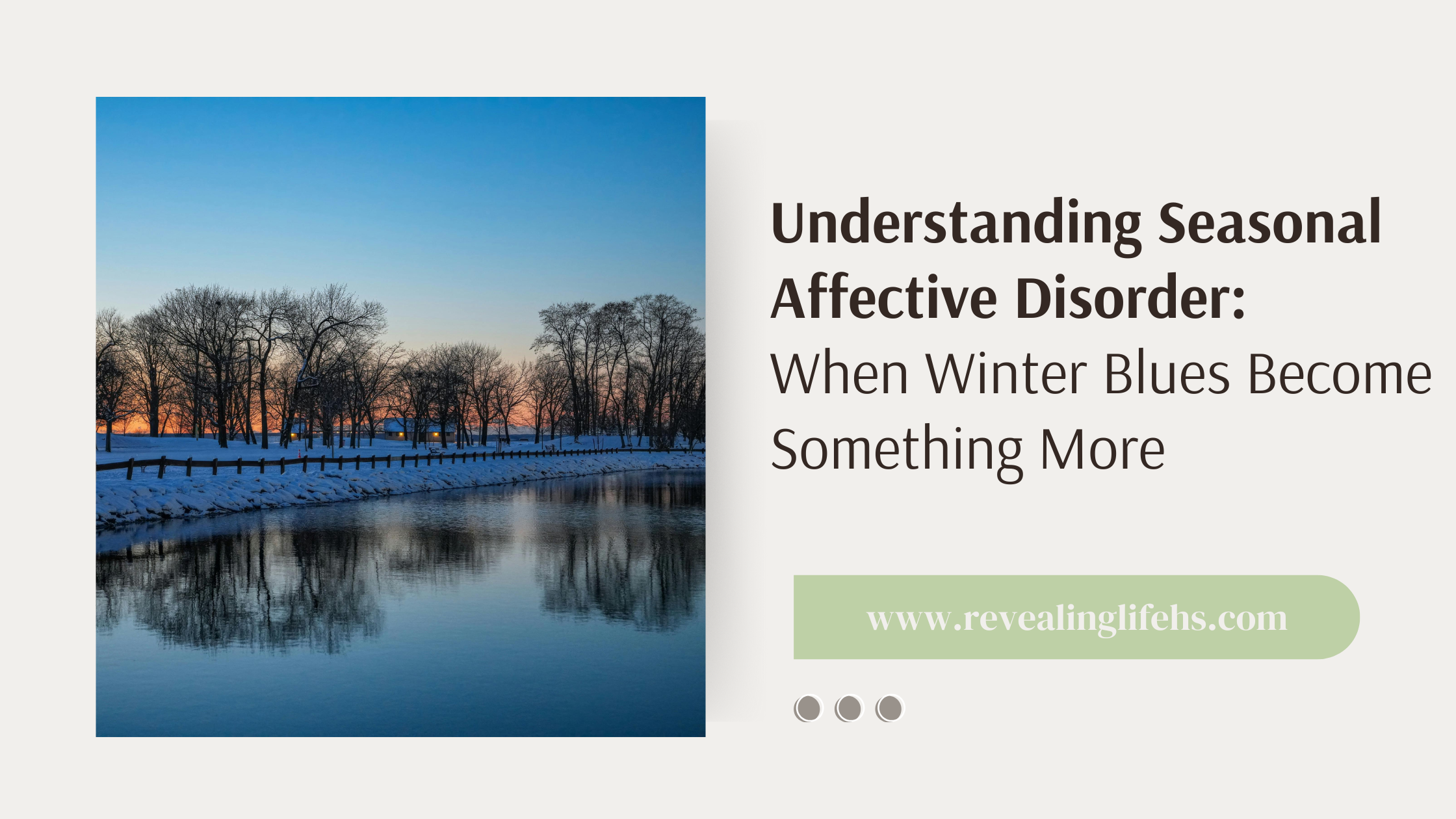 Understanding Seasonal Affective Disorder:
When Winter Blues Become Something More

www.revealinglifehs.com